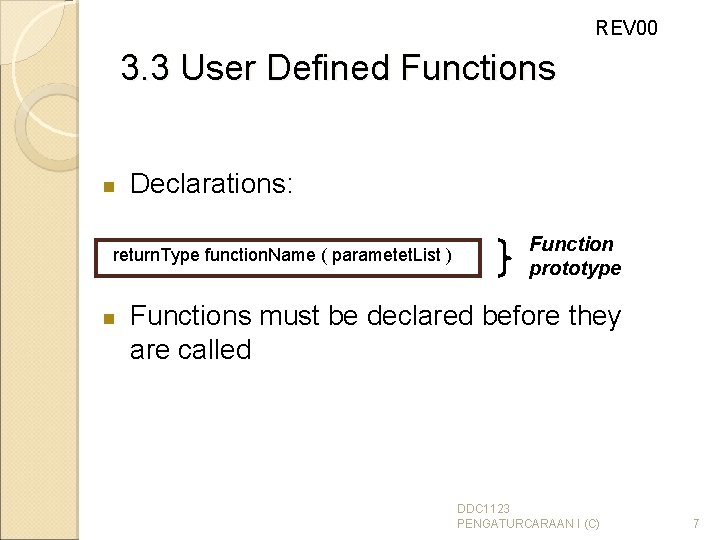 REV00

3.3 User Defined Functions

Declarations:

returnType functionName ( parametetList )

Function prototype

Functions must be declared before they are called

DDC1123
PENGATURCARAAN I (C)

7